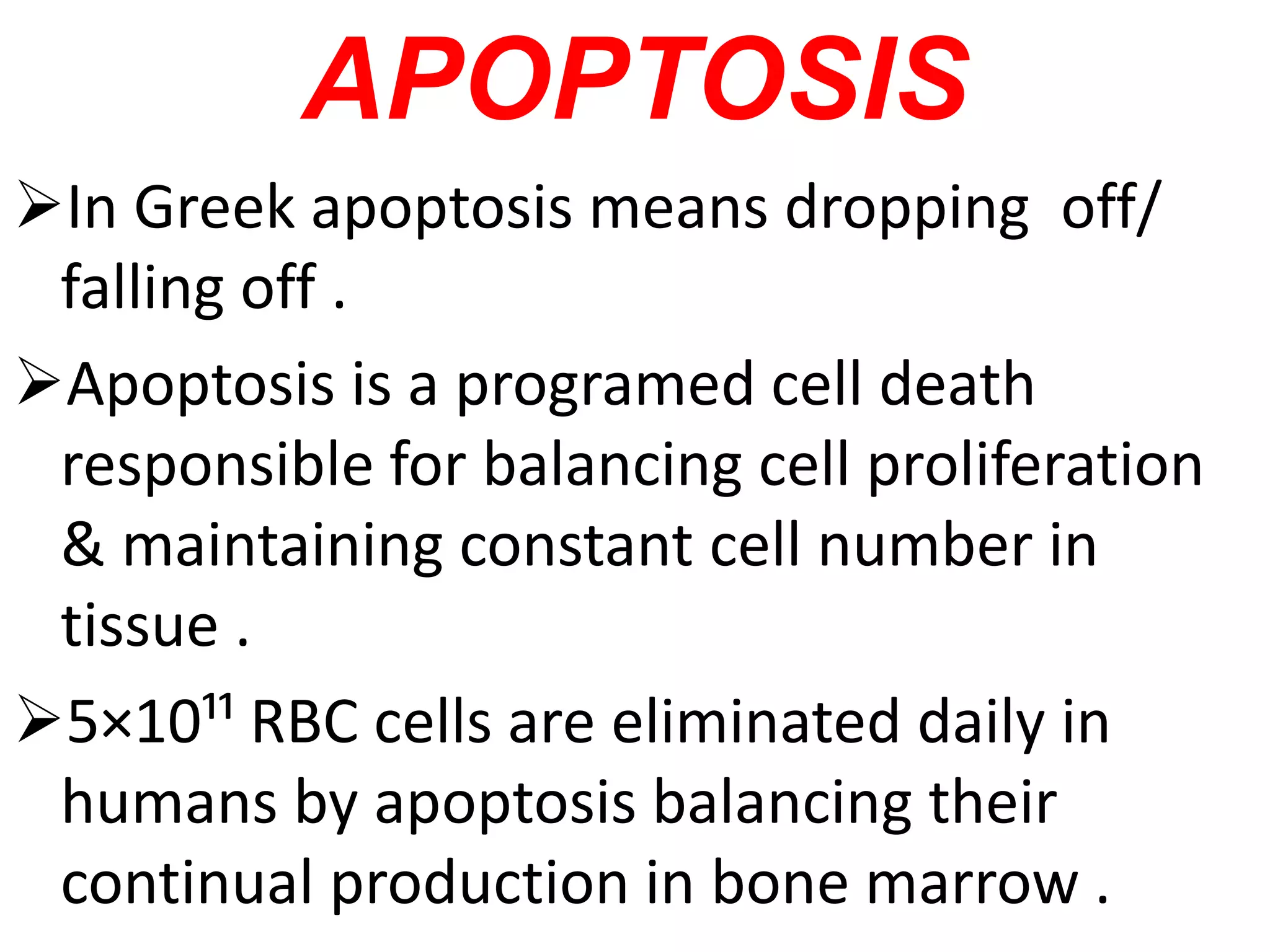 APOPTOSIS

➢In Greek apoptosis means dropping off/ falling off .

➢Apoptosis is a programed cell death responsible for balancing cell proliferation & maintaining constant cell number in tissue .

➢$5\times10^{11}$ RBC cells are eliminated daily in humans by apoptosis balancing their continual production in bone marrow .